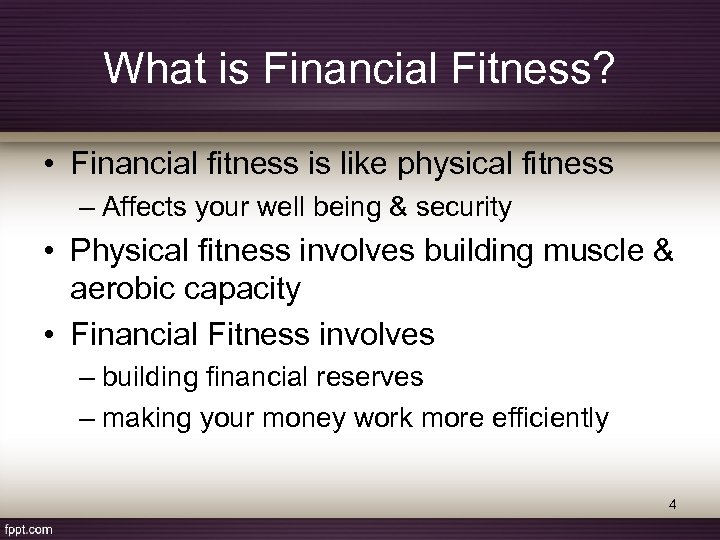 What is Financial Fitness?

• Financial fitness is like physical fitness
– Affects your well being & security
• Physical fitness involves building muscle & aerobic capacity
• Financial Fitness involves
– building financial reserves
– making your money work more efficiently

4

fppt.com